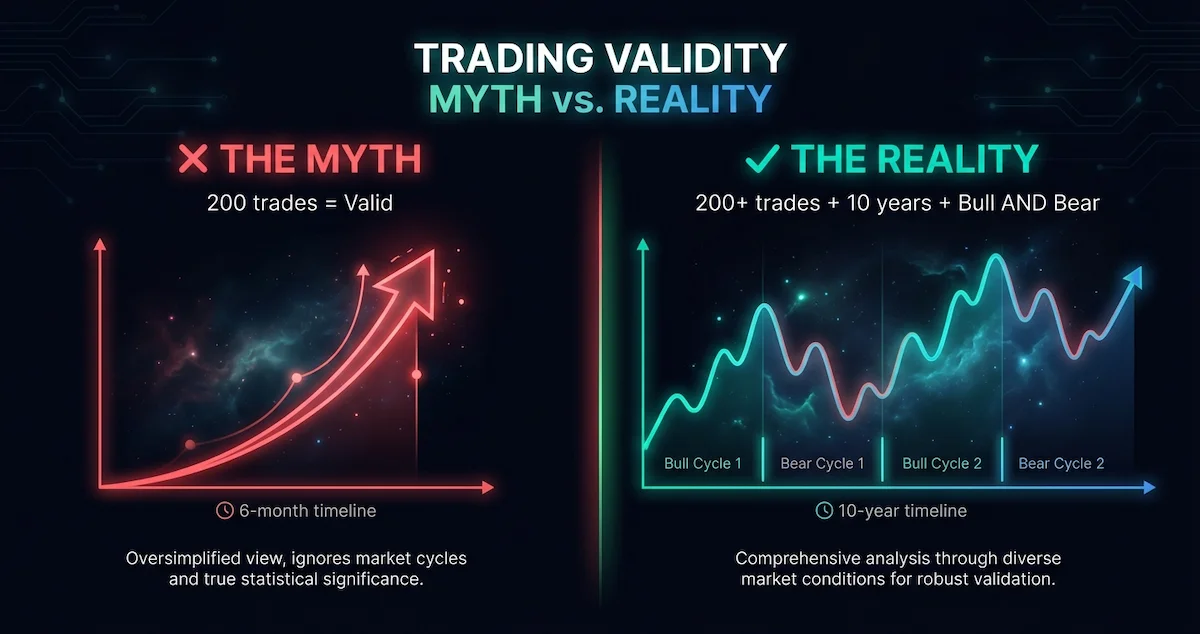 TRADING VALIDITY
MYTH vs. REALITY

✕ THE MYTH
200 trades = Valid

6-month timeline

Oversimplified view, ignores market cycles and true statistical significance.

✓ THE REALITY
200+ trades + 10 years + Bull AND Bear

Bull Cycle 1
Bear Cycle 1
Bull Cycle 2
Bear Cycle 2

10-year timeline

Comprehensive analysis through diverse market conditions for robust validation.